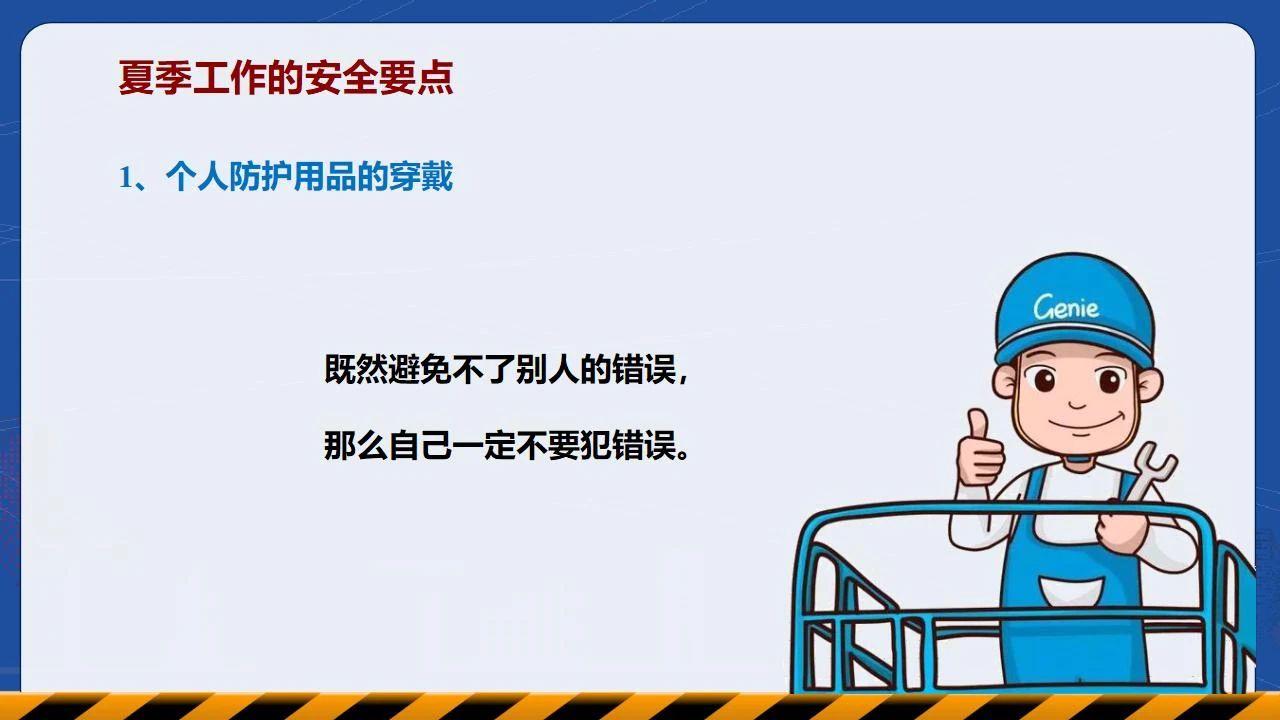 夏季工作的安全要点

1、个人防护用品的穿戴

既然避免不了别人的错误，

那么自己一定不要犯错误。

Genie